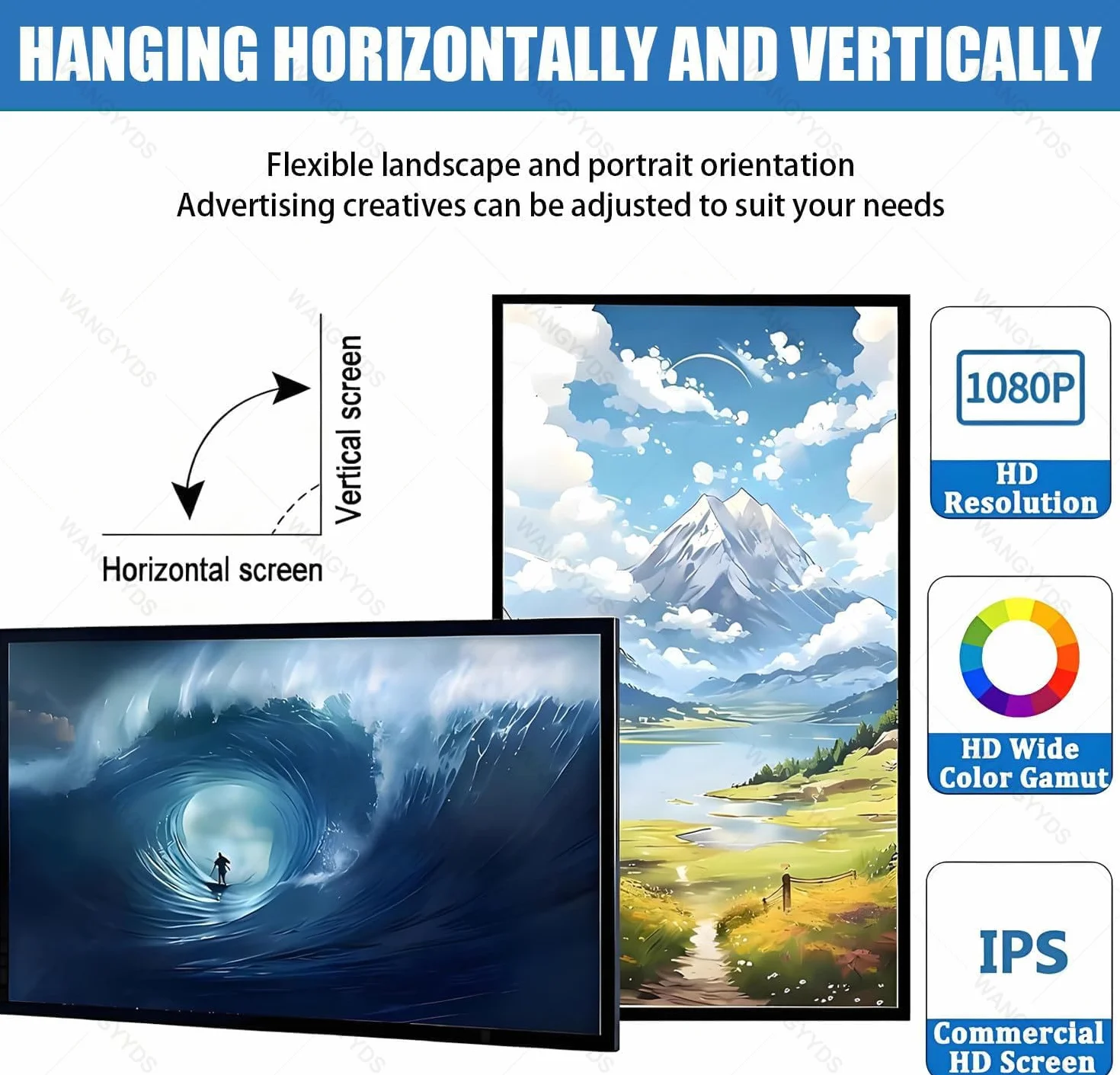 HANGING HORIZONTALLY AND VERTICALLY

Flexible landscape and portrait orientation
Advertising creatives can be adjusted to suit your needs

Vertical screen

Horizontal screen

1080P
HD Resolution

HD Wide Color Gamut

IPS
Commercial HD Screen

WANGYYDS